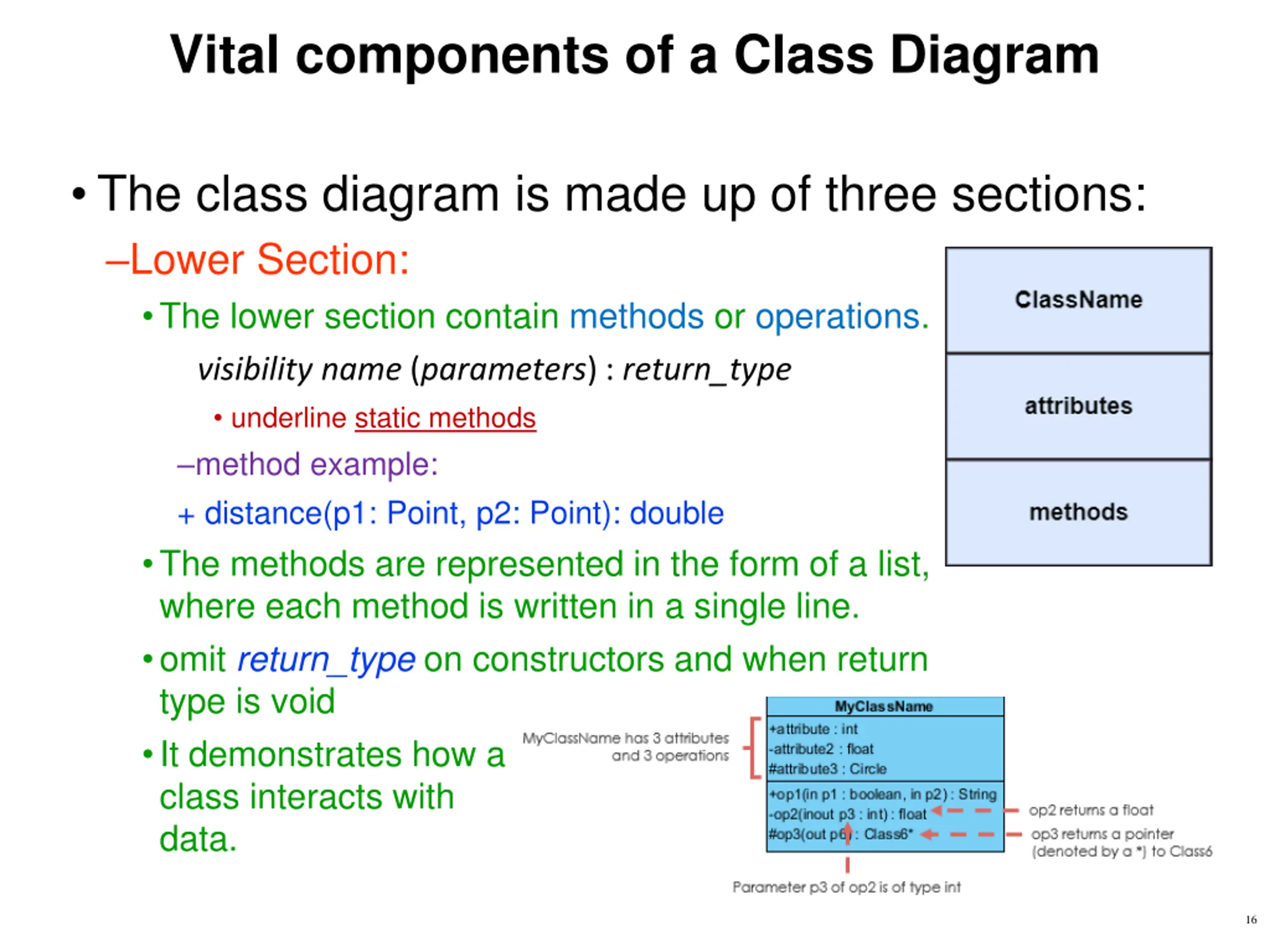 Vital components of a Class Diagram

• The class diagram is made up of three sections:

–Lower Section:

• The lower section contain methods or operations.

visibility name (parameters) : return_type

• underline static methods

–method example:

+ distance(p1: Point, p2: Point): double

• The methods are represented in the form of a list, where each method is written in a single line.

• omit return_type on constructors and when return type is void

• It demonstrates how a class interacts with data.

ClassName

attributes

methods

MyClassName has 3 attributes and 3 operations

MyClassName

+attribute : int
-attribute2 : float
#attribute3 : Circle

+op1(in p1 : boolean, in p2) : String
-op2(inout p3 : int) : float
#op3(out p6) : Class6*

op2 returns a float

op3 returns a pointer (denoted by a *) to Class6

Parameter p3 of op2 is of type int

16